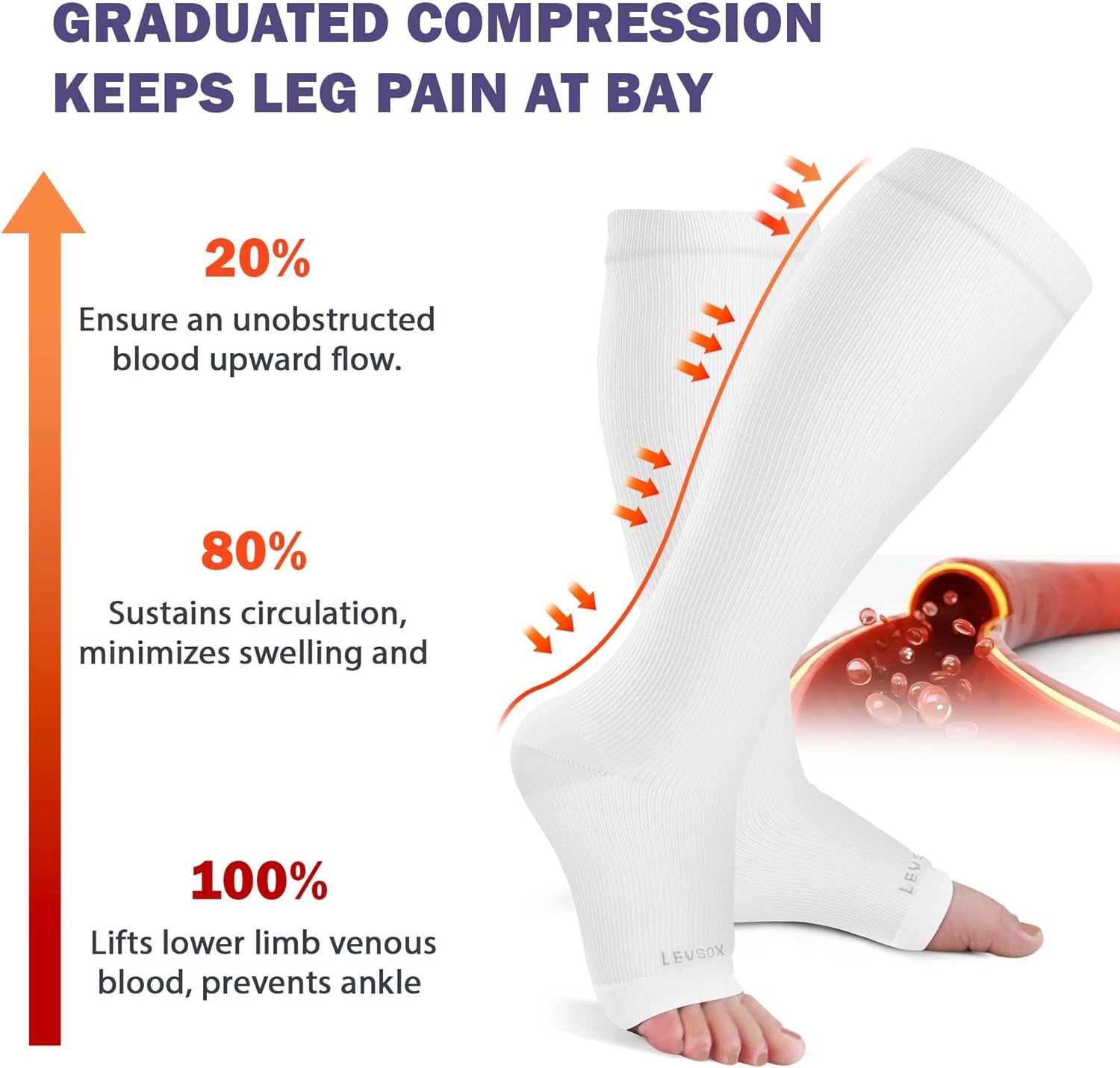 GRADUATED COMPRESSION KEEPS LEG PAIN AT BAY

20%
Ensure an unobstructed blood upward flow.

80%
Sustains circulation, minimizes swelling and

100%
Lifts lower limb venous blood, prevents ankle

LEVSOX

LEVS